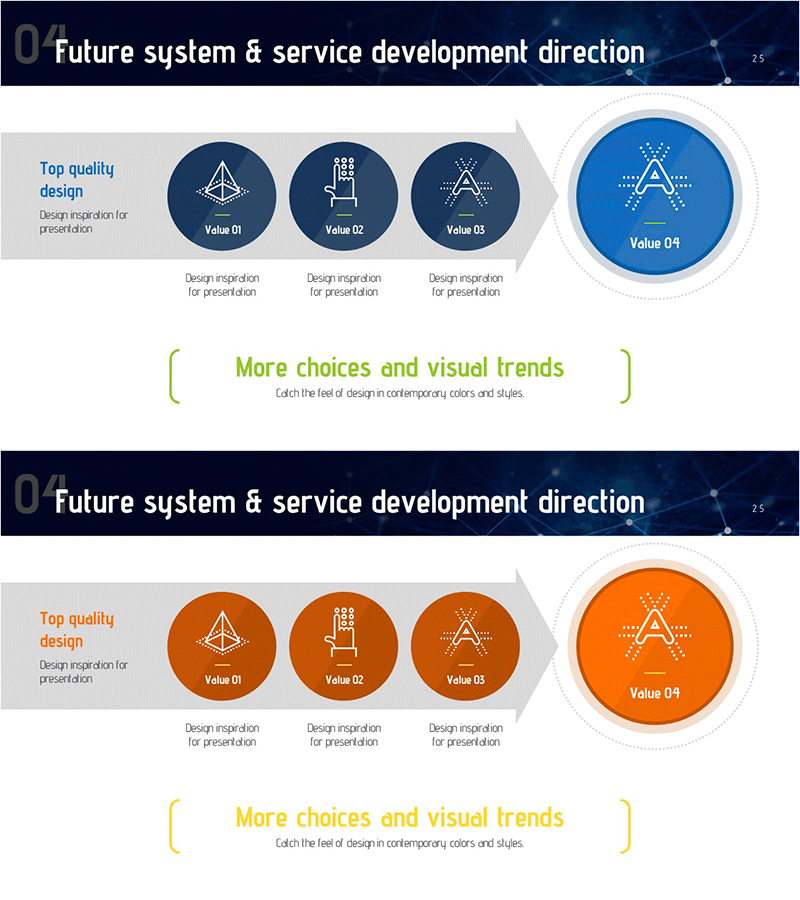 04 Future system & service development direction 25

Top quality design
Design inspiration for presentation

Value 01
Value 02
Value 03
Value 04

Design inspiration for presentation
Design inspiration for presentation
Design inspiration for presentation

More choices and visual trends
Catch the feel of design in contemporary colors and styles.

04 Future system & service development direction 25

Top quality design
Design inspiration for presentation

Value 01
Value 02
Value 03
Value 04

Design inspiration for presentation
Design inspiration for presentation
Design inspiration for presentation

More choices and visual trends
Catch the feel of design in contemporary colors and styles.